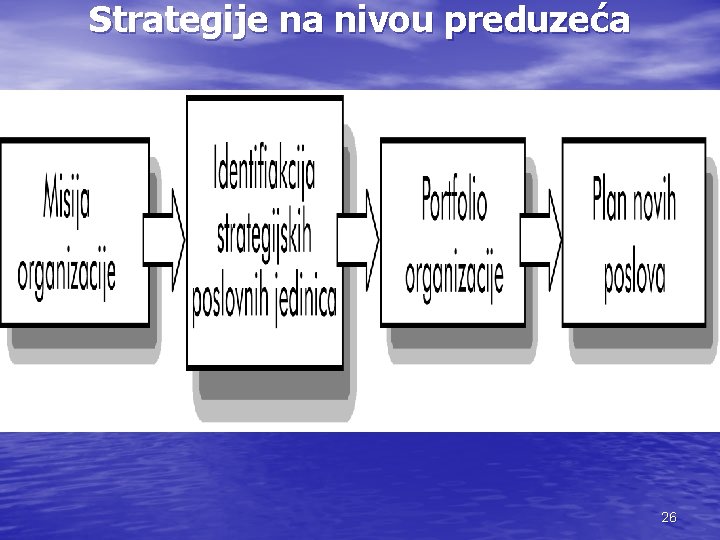 Strategije na nivou preduzeća

Misija organizacije

Identifiakcija strategijskih poslovnih jedinica

Portfolio organizacije

Plan novih poslova

26